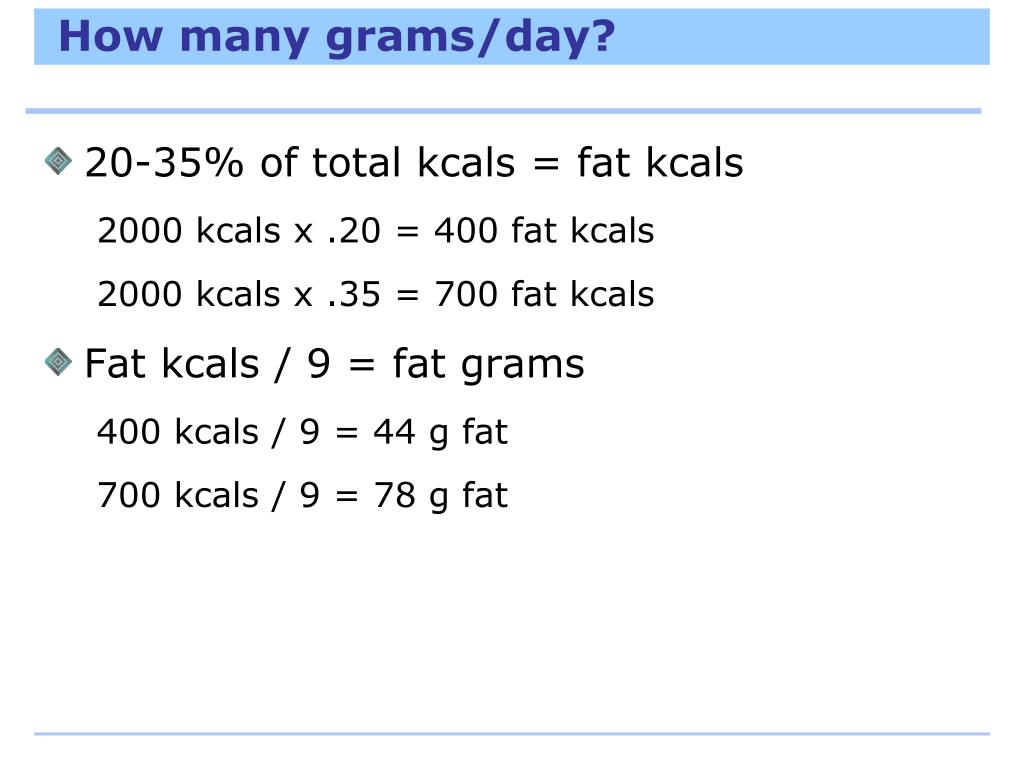 How many grams/day?

20-35% of total kcals = fat kcals

2000 kcals x .20 = 400 fat kcals

2000 kcals x .35 = 700 fat kcals

Fat kcals / 9 = fat grams

400 kcals / 9 = 44 g fat

700 kcals / 9 = 78 g fat